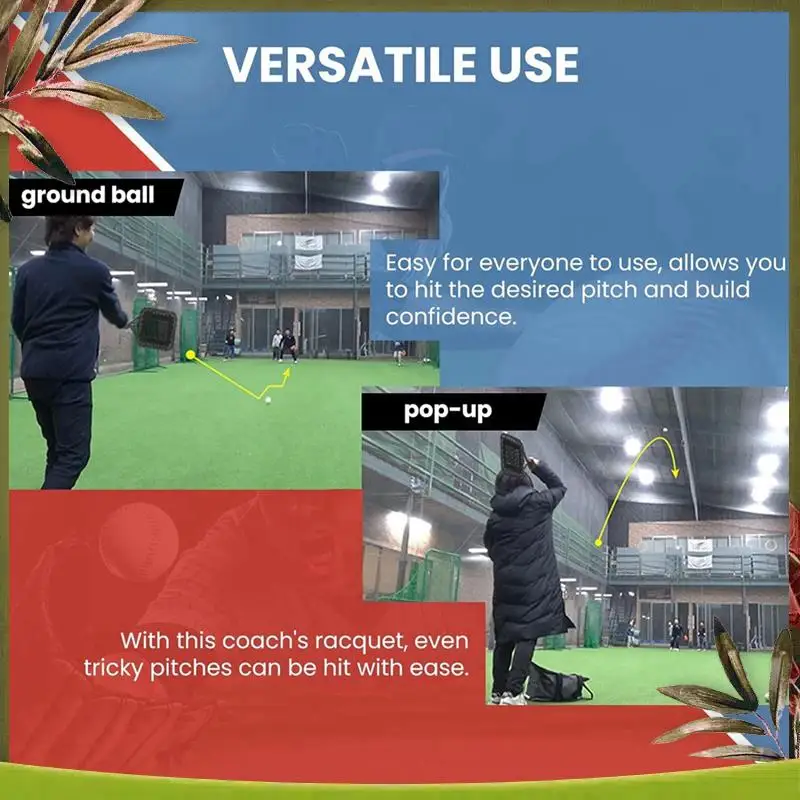 VERSATILE USE

ground ball

Easy for everyone to use, allows you to hit the desired pitch and build confidence.

pop-up

With this coach's racquet, even tricky pitches can be hit with ease.